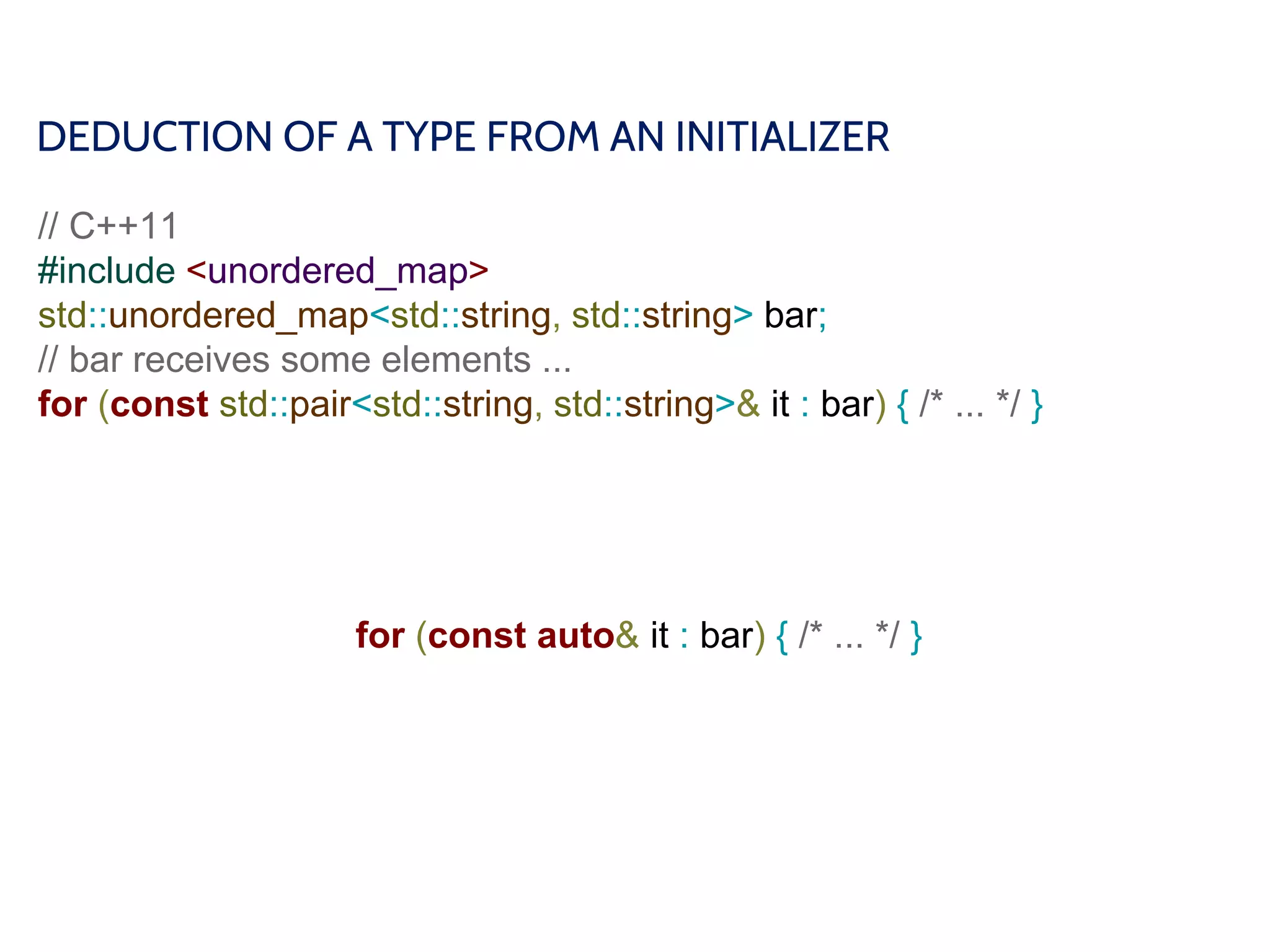 DEDUCTION OF A TYPE FROM AN INITIALIZER

// C++11
#include <unordered_map>
std::unordered_map<std::string, std::string> bar;
// bar receives some elements ...
for (const std::pair<std::string, std::string>& it : bar) { /* ... */ }

for (const auto& it : bar) { /* ... */ }